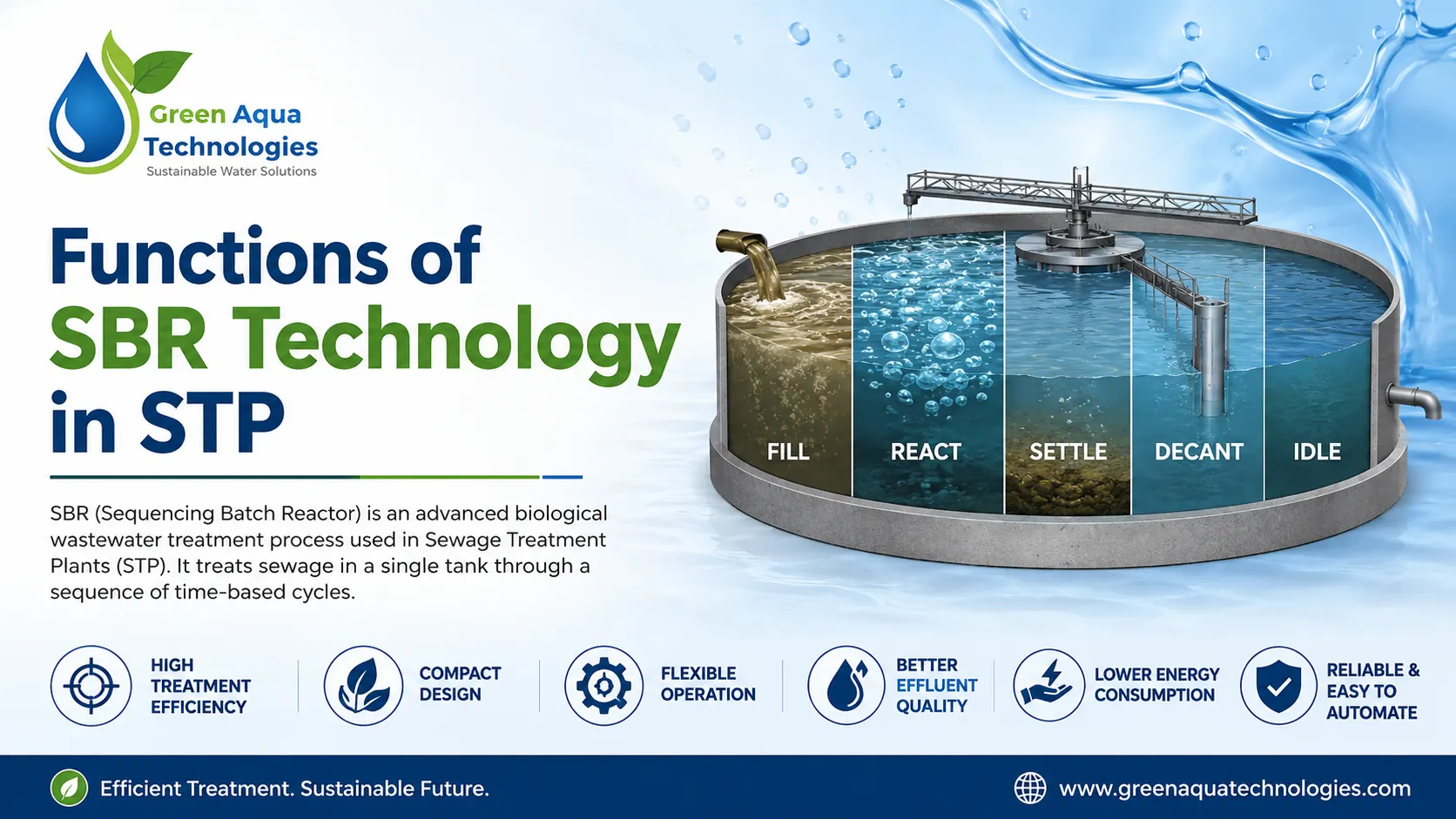 Green Aqua Technologies
Sustainable Water Solutions

Functions of SBR Technology in STP

SBR (Sequencing Batch Reactor) is an advanced biological wastewater treatment process used in Sewage Treatment Plants (STP). It treats sewage in a single tank through a sequence of time-based cycles.

FILL
REACT
SETTLE
DECANT
IDLE

HIGH TREATMENT EFFICIENCY

COMPACT DESIGN

FLEXIBLE OPERATION

BETTER EFFLUENT QUALITY

LOWER ENERGY CONSUMPTION

RELIABLE & EASY TO AUTOMATE

Efficient Treatment. Sustainable Future.

www.greenaquatechnologies.com